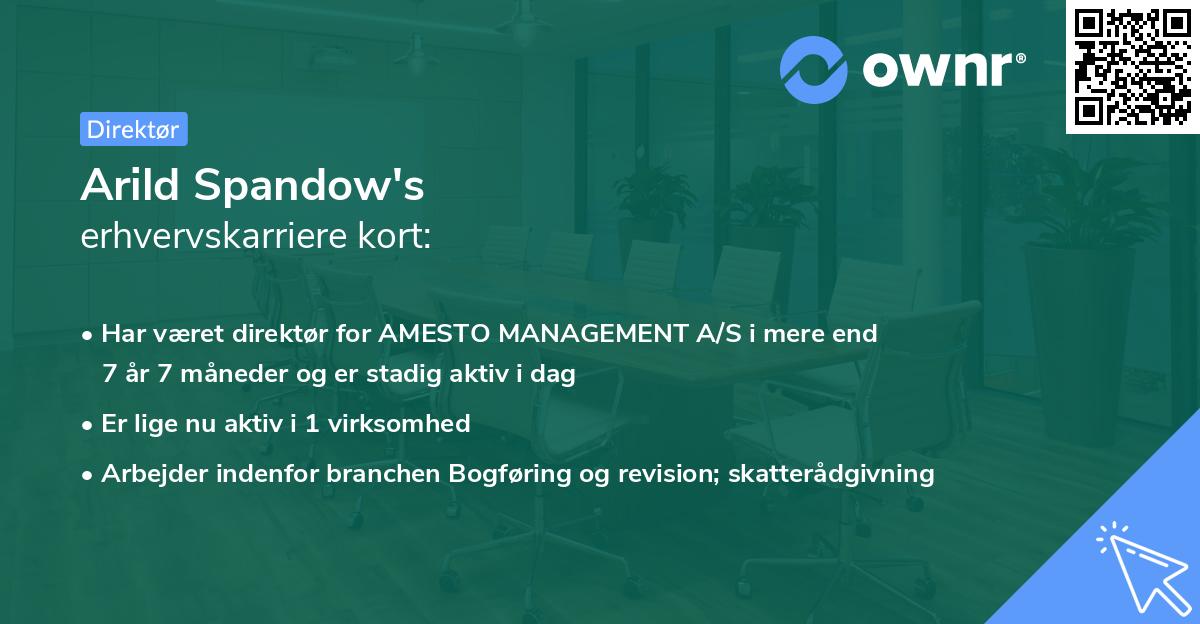 ownr®

Direktør

Arild Spandow's
erhvervskarriere kort:

• Har været direktør for AMESTO MANAGEMENT A/S i mere end 7 år 7 måneder og er stadig aktiv i dag
• Er lige nu aktiv i 1 virksomhed
• Arbejder indenfor branchen Bogføring og revision; skatterådgivning